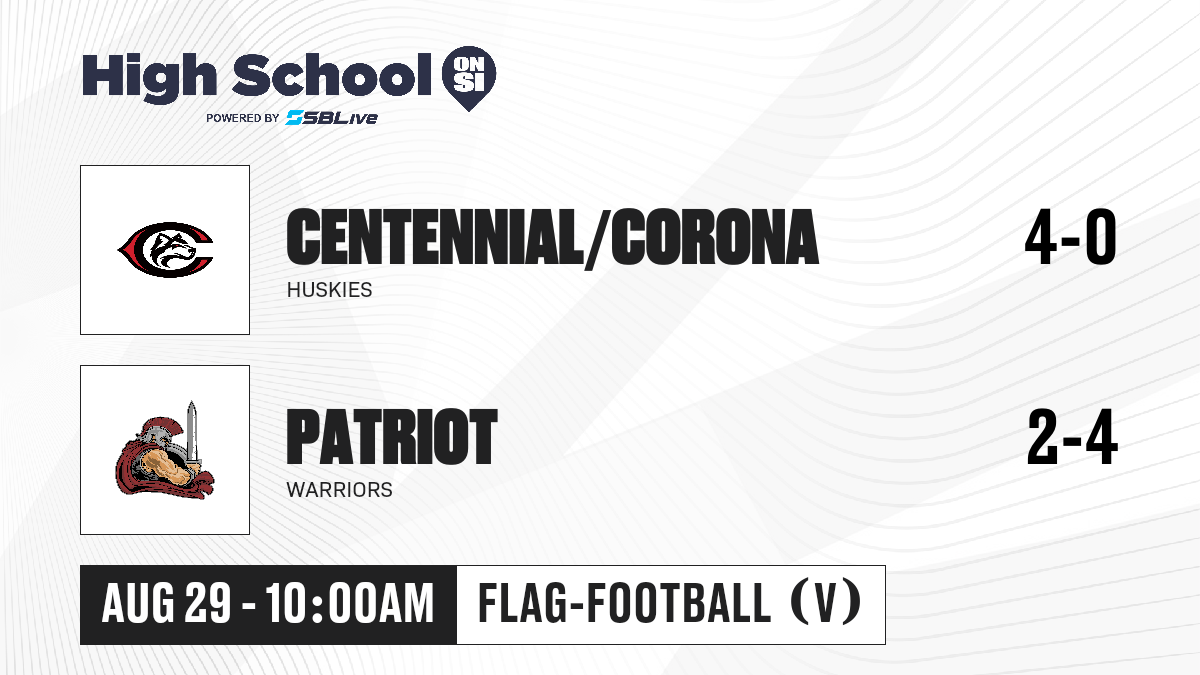 High School ON SI
POWERED BY SBLive

CENTENNIAL/CORONA
HUSKIES
4-0

PATRIOT
WARRIORS
2-4

AUG 29 - 10:00AM
FLAG-FOOTBALL (V)